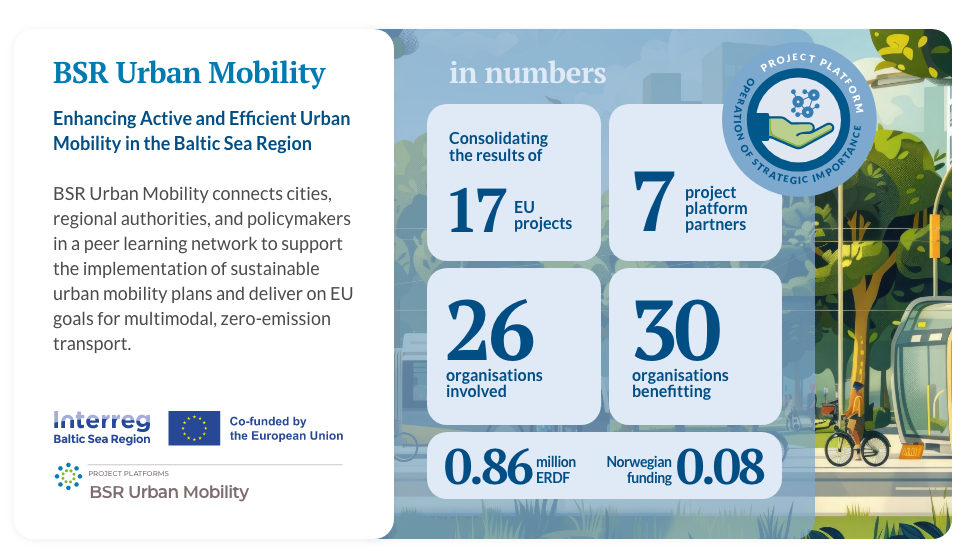 BSR Urban Mobility

Enhancing Active and Efficient Urban Mobility in the Baltic Sea Region

BSR Urban Mobility connects cities, regional authorities, and policymakers in a peer learning network to support the implementation of sustainable urban mobility plans and deliver on EU goals for multimodal, zero-emission transport.

Interreg
Baltic Sea Region

Co-funded by the European Union

PROJECT PLATFORMS
BSR Urban Mobility

in numbers

PROJECT PLATFORM
OPERATION OF STRATEGIC IMPORTANCE

Consolidating the results of
17 EU projects

7 project platform partners

26 organisations involved

30 organisations benefitting

0.86 million ERDF

Norwegian funding 0.08